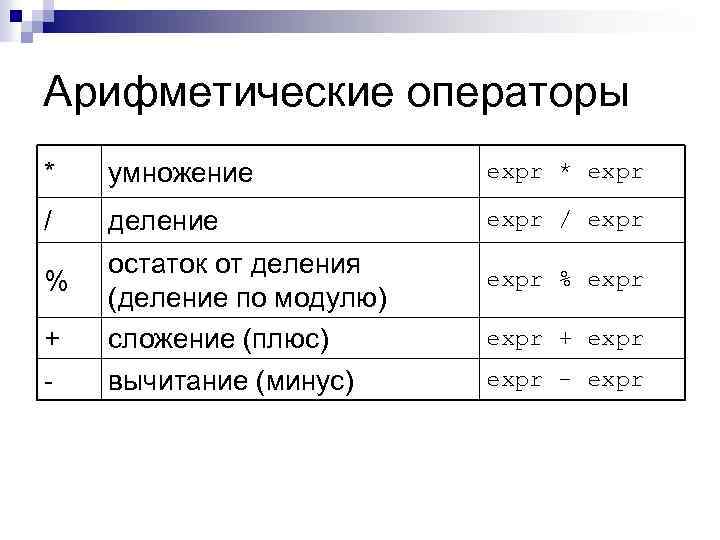 Арифметические операторы

| | | |
|---|---|---|
| * | умножение | expr * expr |
| / | деление | expr / expr |
| % | остаток от деления (деление по модулю) | expr % expr |
| + | сложение (плюс) | expr + expr |
| - | вычитание (минус) | expr - expr |